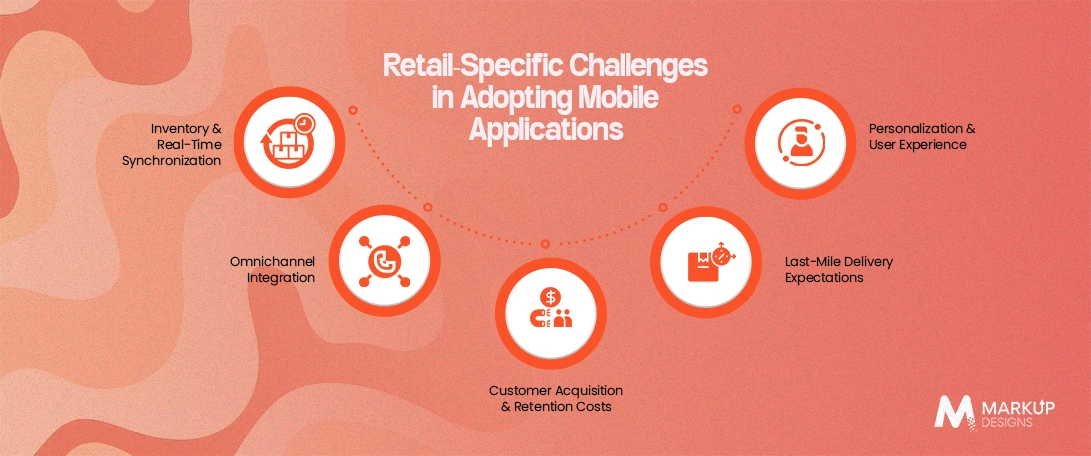 Retail-Specific Challenges in Adopting Mobile Applications

Inventory & Real-Time Synchronization

Omnichannel Integration

Customer Acquisition & Retention Costs

Last-Mile Delivery Expectations

Personalization & User Experience

MARKUP DESIGNS